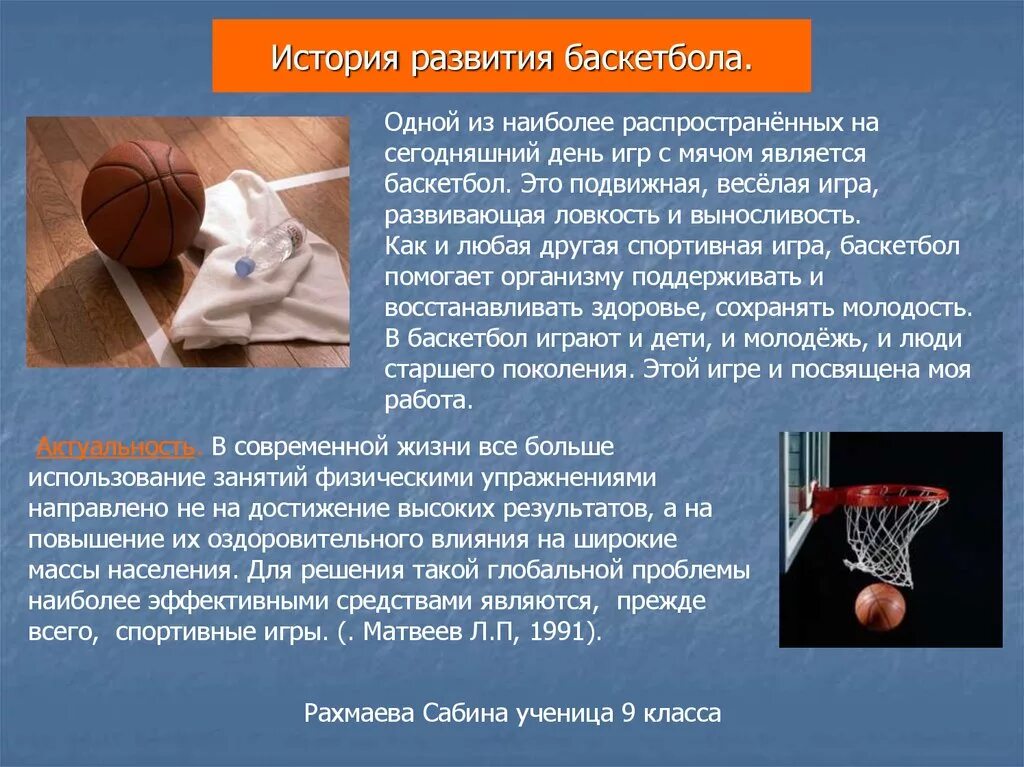 История развития баскетбола.

Одной из наиболее распространённых на сегодняшний день игр с мячом является баскетбол. Это подвижная, весёлая игра, развивающая ловкость и выносливость.
Как и любая другая спортивная игра, баскетбол помогает организму поддерживать и восстанавливать здоровье, сохранять молодость. В баскетбол играют и дети, и молодёжь, и люди старшего поколения. Этой игре и посвящена моя работа.

Актуальность. В современной жизни все больше использование занятий физическими упражнениями направлено не на достижение высоких результатов, а на повышение их оздоровительного влияния на широкие массы населения. Для решения такой глобальной проблемы наиболее эффективными средствами являются, прежде всего, спортивные игры. (. Матвеев Л.П, 1991).

Рахмаева Сабина ученица 9 класса